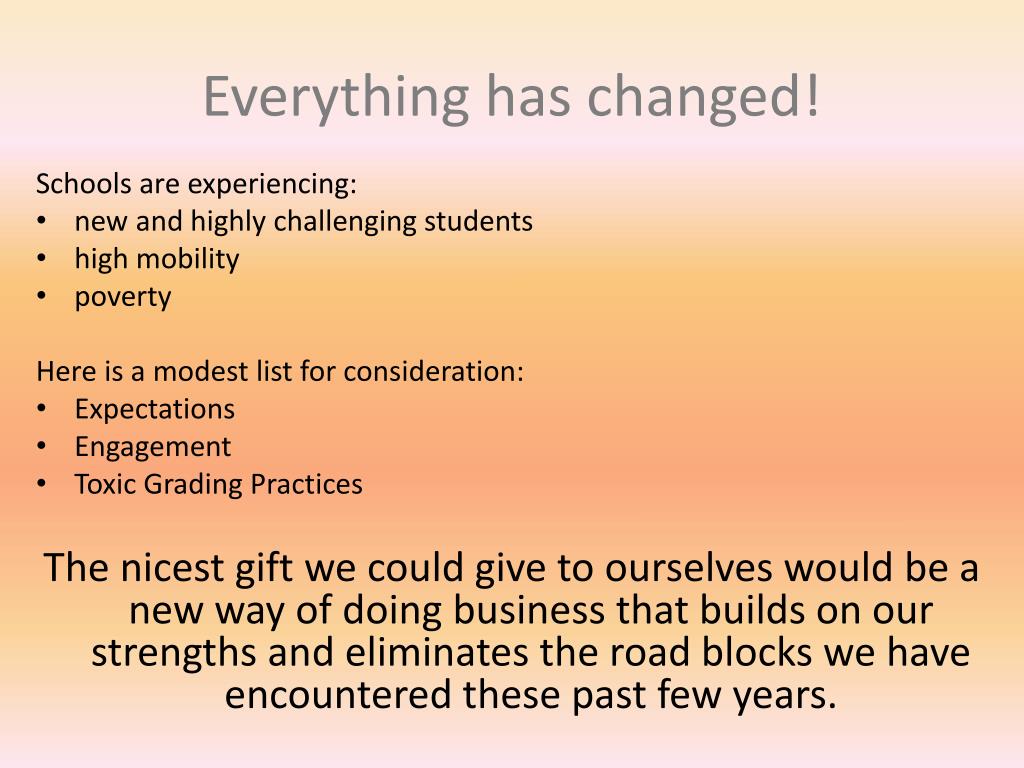 Everything has changed!

Schools are experiencing:
• new and highly challenging students
• high mobility
• poverty

Here is a modest list for consideration:
• Expectations
• Engagement
• Toxic Grading Practices

The nicest gift we could give to ourselves would be a new way of doing business that builds on our strengths and eliminates the road blocks we have encountered these past few years.